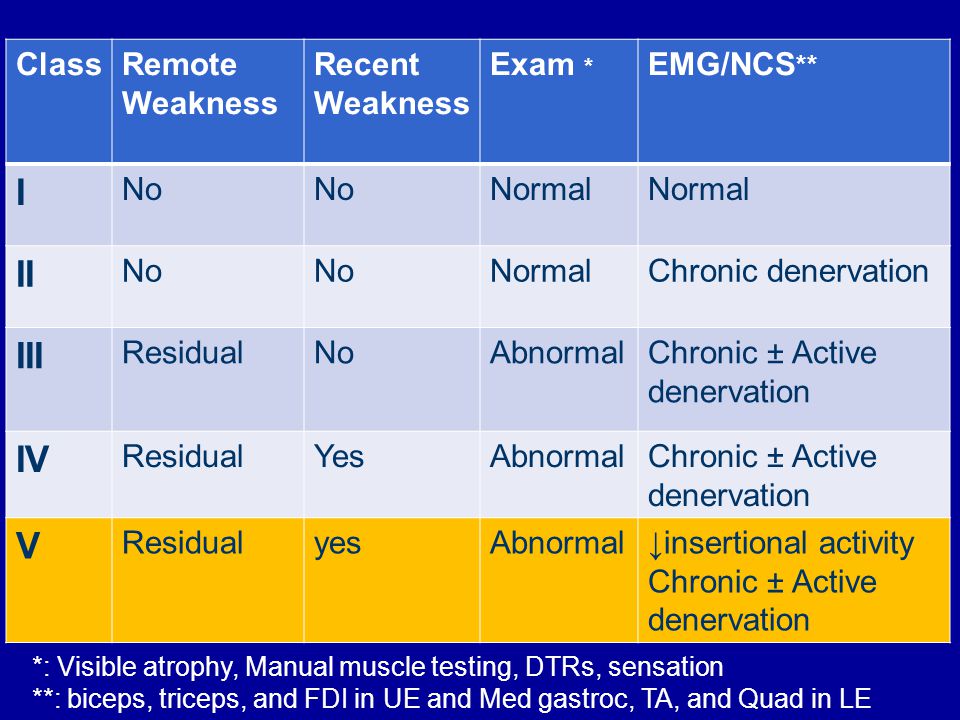 | Class | Remote Weakness | Recent Weakness | Exam * | EMG/NCS** |
|---|---|---|---|---|
| I | No | No | Normal | Normal |
| II | No | No | Normal | Chronic denervation |
| III | Residual | No | Abnormal | Chronic ± Active denervation |
| IV | Residual | Yes | Abnormal | Chronic ± Active denervation |
| V | Residual | yes | Abnormal | ↓insertional activity Chronic ± Active denervation |

*: Visible atrophy, Manual muscle testing, DTRs, sensation
**: biceps, triceps, and FDI in UE and Med gastroc, TA, and Quad in LE